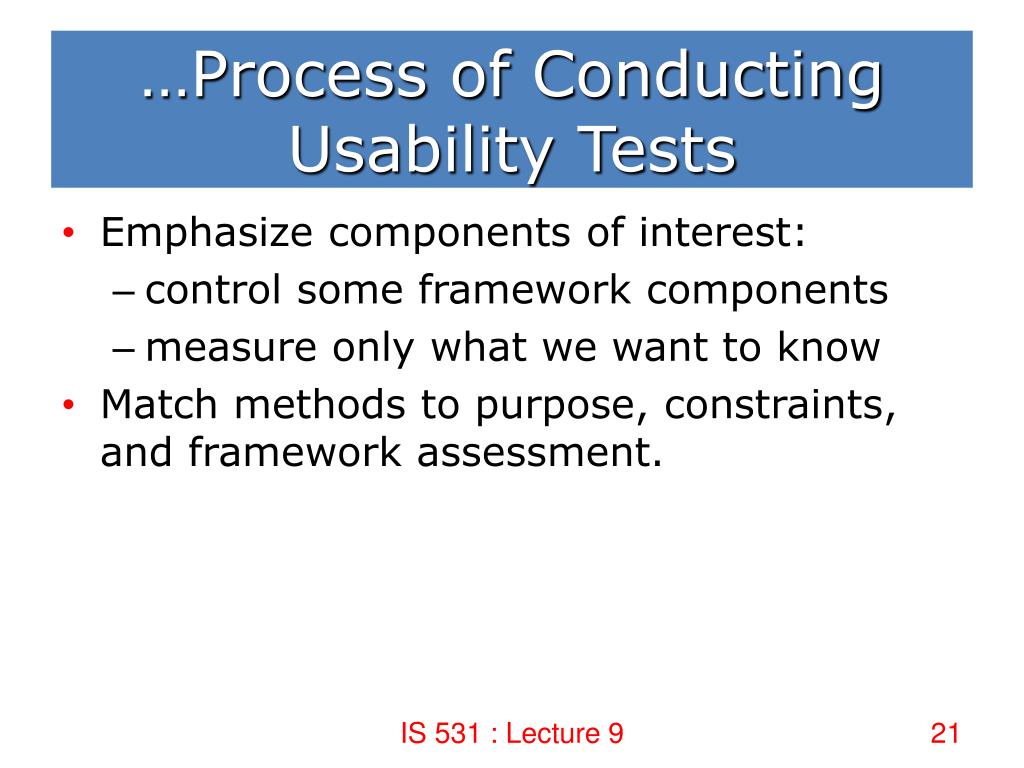 …Process of Conducting Usability Tests

• Emphasize components of interest:
– control some framework components
– measure only what we want to know
• Match methods to purpose, constraints, and framework assessment.

IS 531 : Lecture 9

21